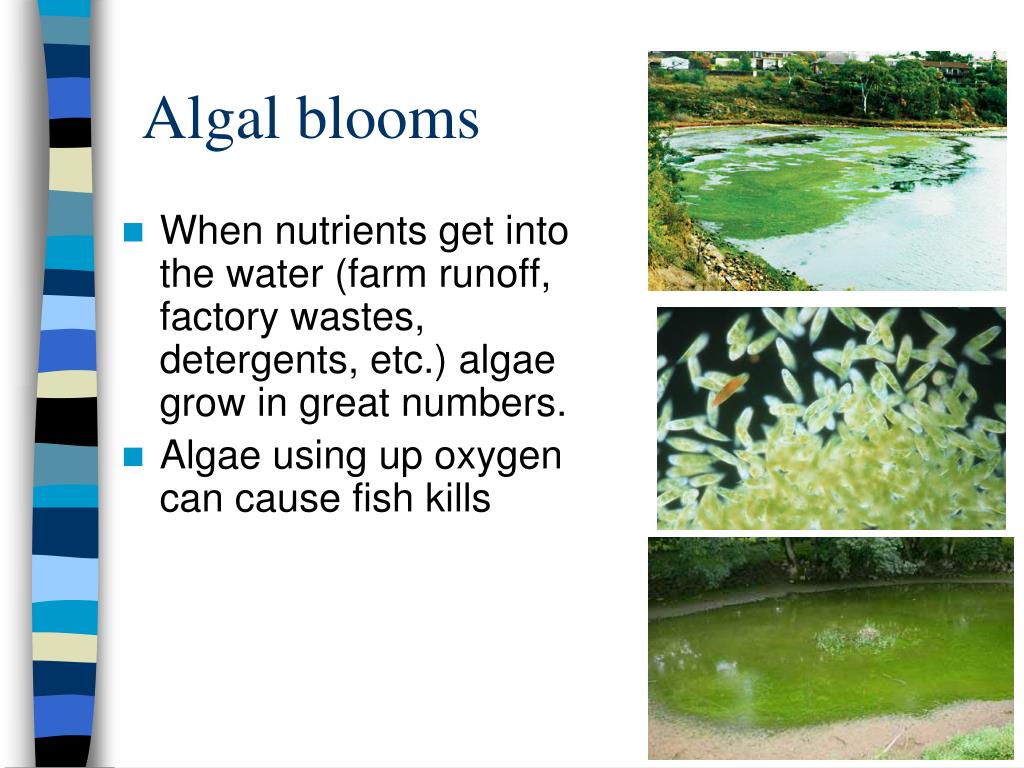 Algal blooms

- When nutrients get into the water (farm runoff, factory wastes, detergents, etc.) algae grow in great numbers.
- Algae using up oxygen can cause fish kills